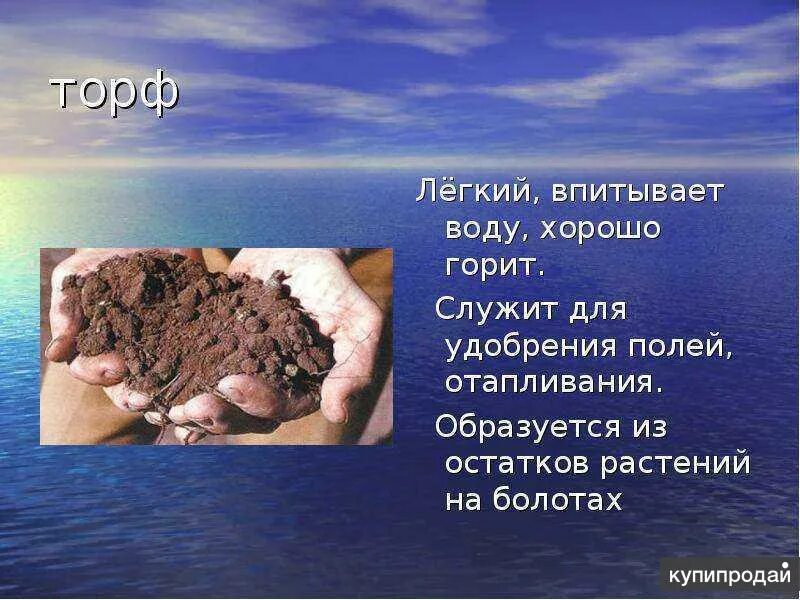 торф

Лёгкий, впитывает воду, хорошо горит.

Служит для удобрения полей, отапливания.

Образуется из остатков растений на болотах

купипродай